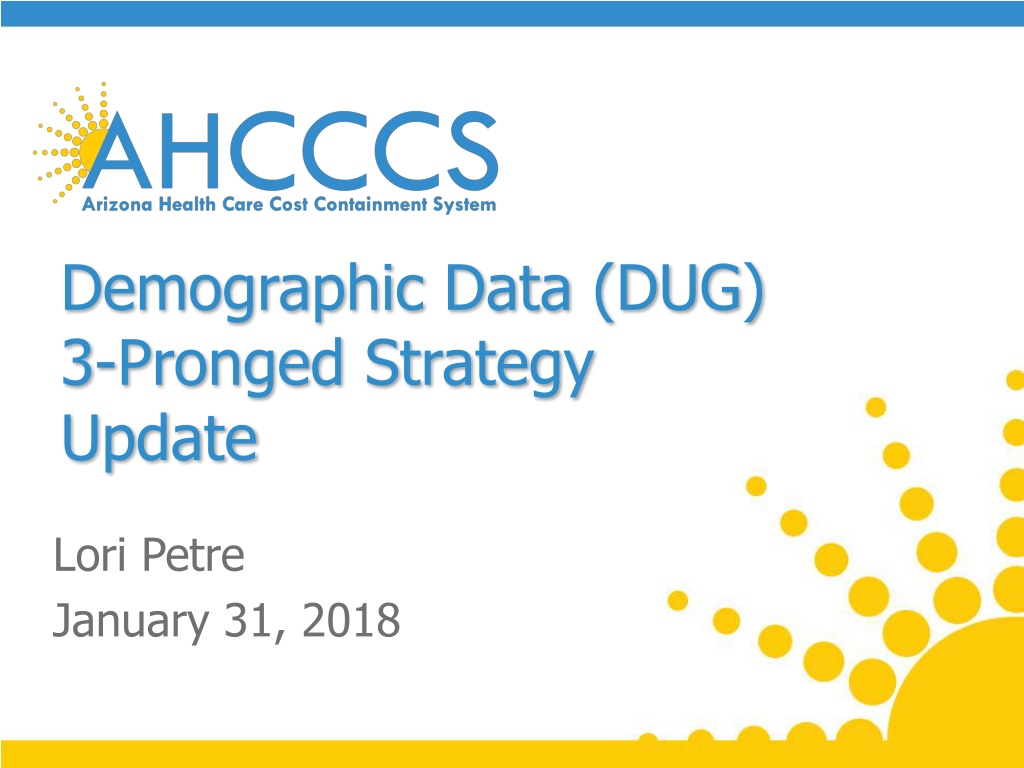 AHCCCS
Arizona Health Care Cost Containment System

Demographic Data (DUG) 3-Pronged Strategy Update

Lori Petre
January 31, 2018